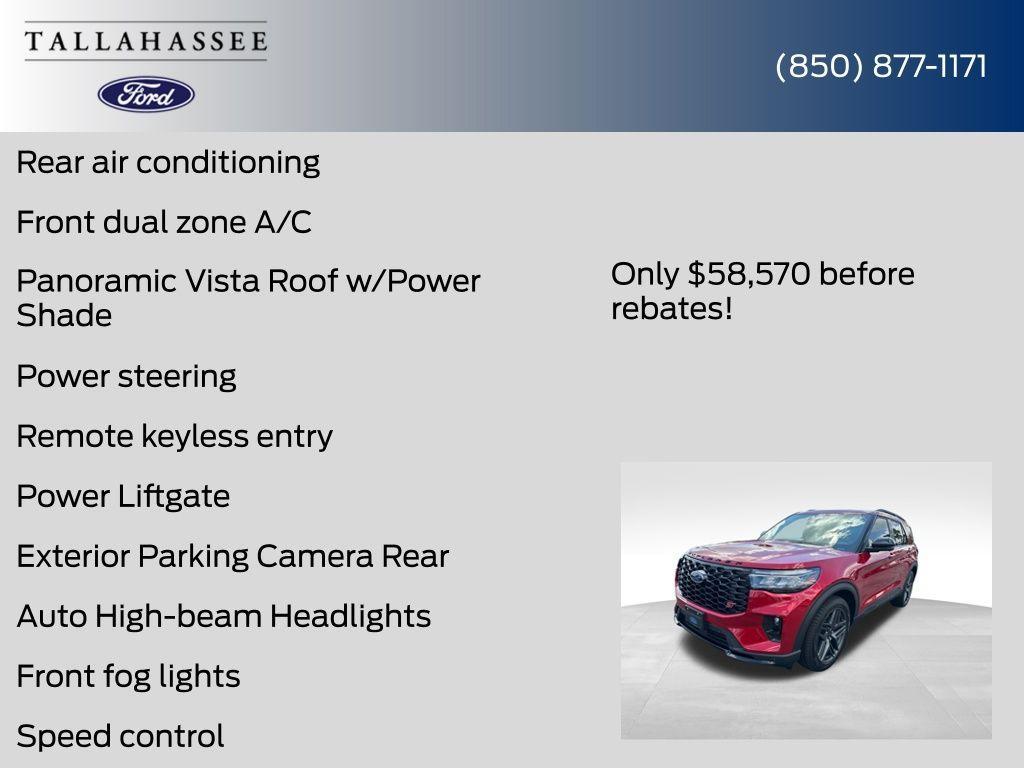 TALLAHASSEE
Ford

(850) 877-1171

Rear air conditioning

Front dual zone A/C

Panoramic Vista Roof w/Power Shade

Power steering

Remote keyless entry

Power Liftgate

Exterior Parking Camera Rear

Auto High-beam Headlights

Front fog lights

Speed control

Only $58,570 before rebates!